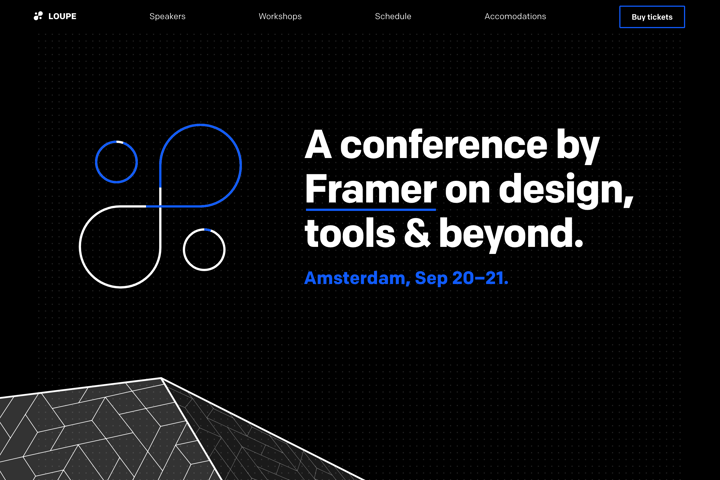 LOUPE

Speakers Workshops Schedule Accomodations

Buy tickets

A conference by Framer on design, tools & beyond.

Amsterdam, Sep 20–21.